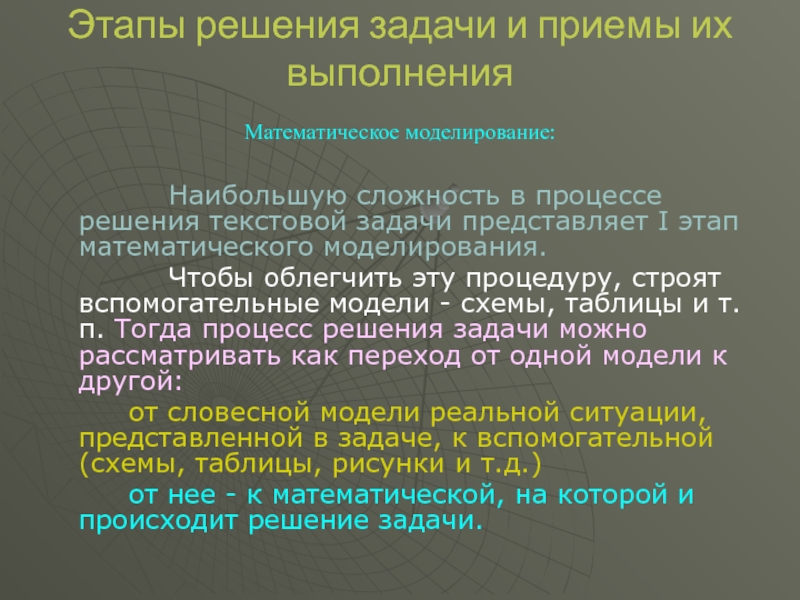 Этапы решения задачи и приемы их выполнения

Математическое моделирование:

Наибольшую сложность в процессе решения текстовой задачи представляет I этап математического моделирования.

Чтобы облегчить эту процедуру, строят вспомогательные модели - схемы, таблицы и т. п. Тогда процесс решения задачи можно рассматривать как переход от одной модели к другой:

от словесной модели реальной ситуации, представленной в задаче, к вспомогательной (схемы, таблицы, рисунки и т.д.)

от нее - к математической, на которой и происходит решение задачи.